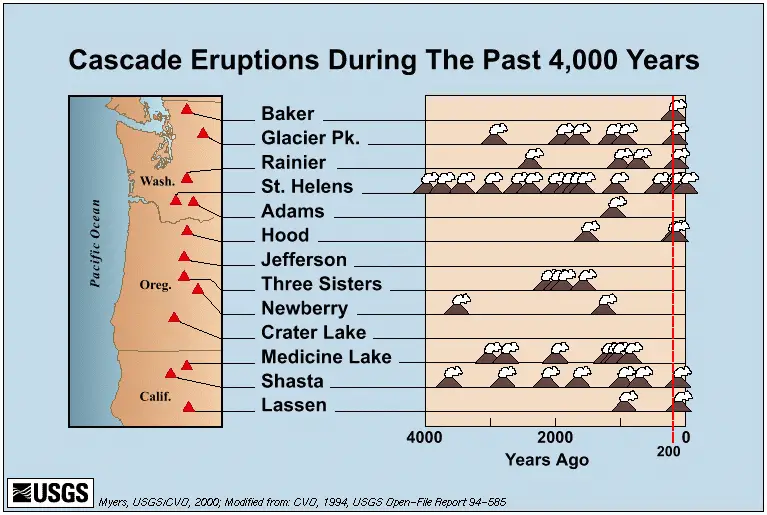 Cascade Eruptions During The Past 4,000 Years

Pacific Ocean

Wash.

Oreg.

Calif.

Baker

Glacier Pk.

Rainier

St. Helens

Adams

Hood

Jefferson

Three Sisters

Newberry

Crater Lake

Medicine Lake

Shasta

Lassen

4000

2000

200

0

Years Ago

USGS

Myers, USGS/CVO, 2000; Modified from: CVO, 1994, USGS Open-File Report 94-585